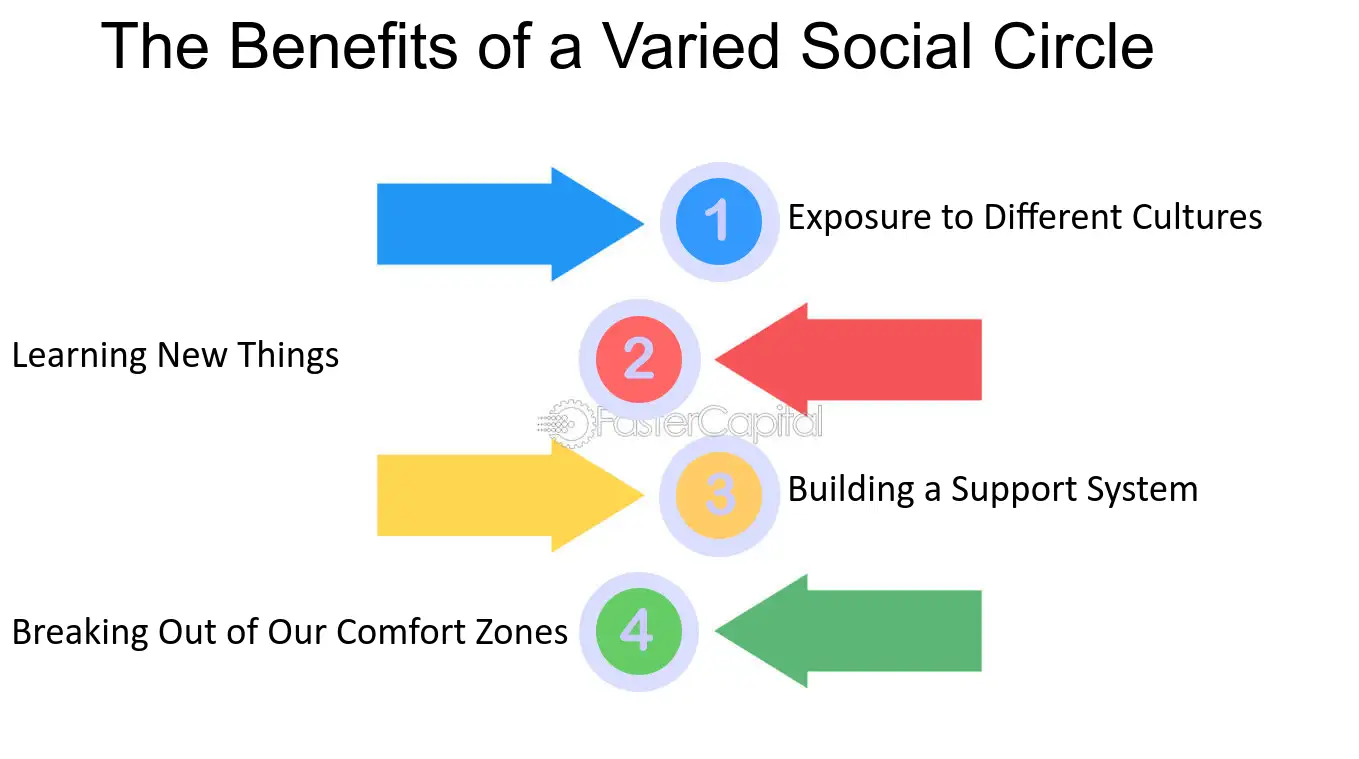 The Benefits of a Varied Social Circle

1 Exposure to Different Cultures

Learning New Things 2

FasterCapital

3 Building a Support System

Breaking Out of Our Comfort Zones 4